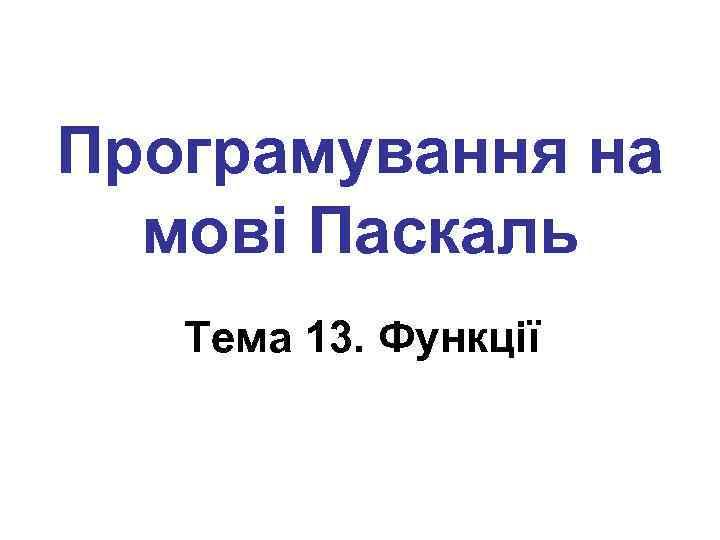 Програмування на мові Паскаль

Тема 13. Функції